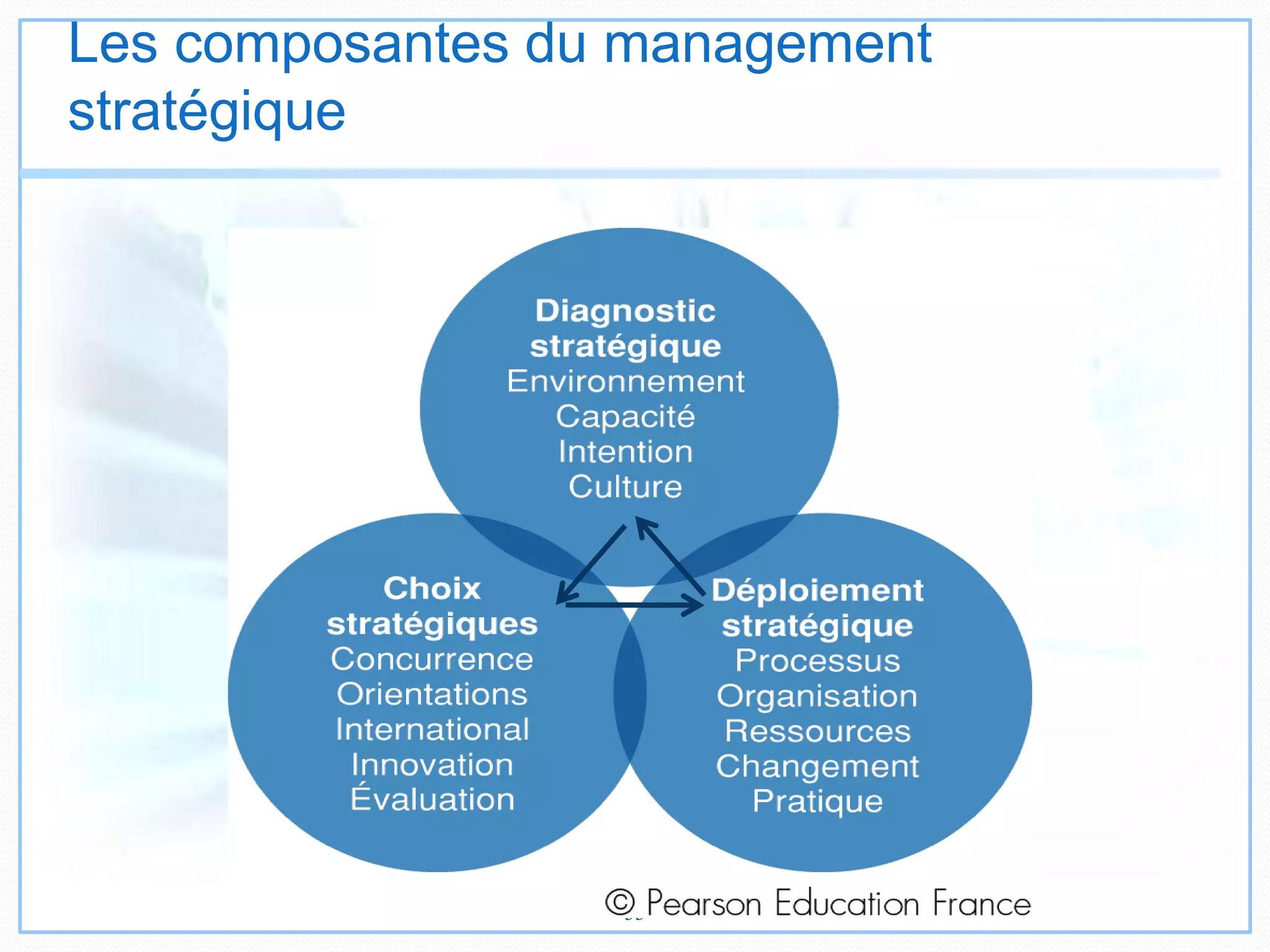 Les composantes du management stratégique

Diagnostic stratégique
Environnement
Capacité
Intention
Culture

Choix stratégiques
Concurrence
Orientations
International
Innovation
Évaluation

Déploiement stratégique
Processus
Organisation
Ressources
Changement
Pratique

© Pearson Education France